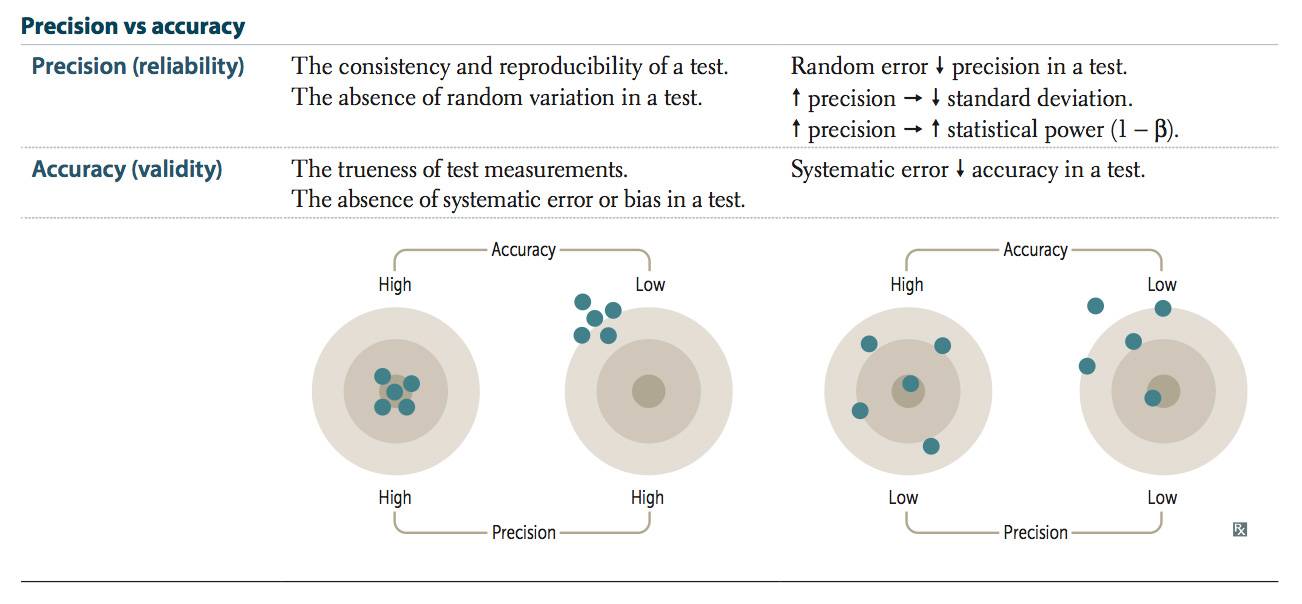 Precision vs accuracy

Precision (reliability)

The consistency and reproducibility of a test. The absence of random variation in a test.

Random error ↓ precision in a test.
↑ precision → ↓ standard deviation.
↑ precision → ↑ statistical power $(1 - \beta)$.

Accuracy (validity)

The trueness of test measurements. The absence of systematic error or bias in a test.

Systematic error ↓ accuracy in a test.

Accuracy
High
Low
High
High
Precision

Accuracy
High
Low
Low
Low
Precision